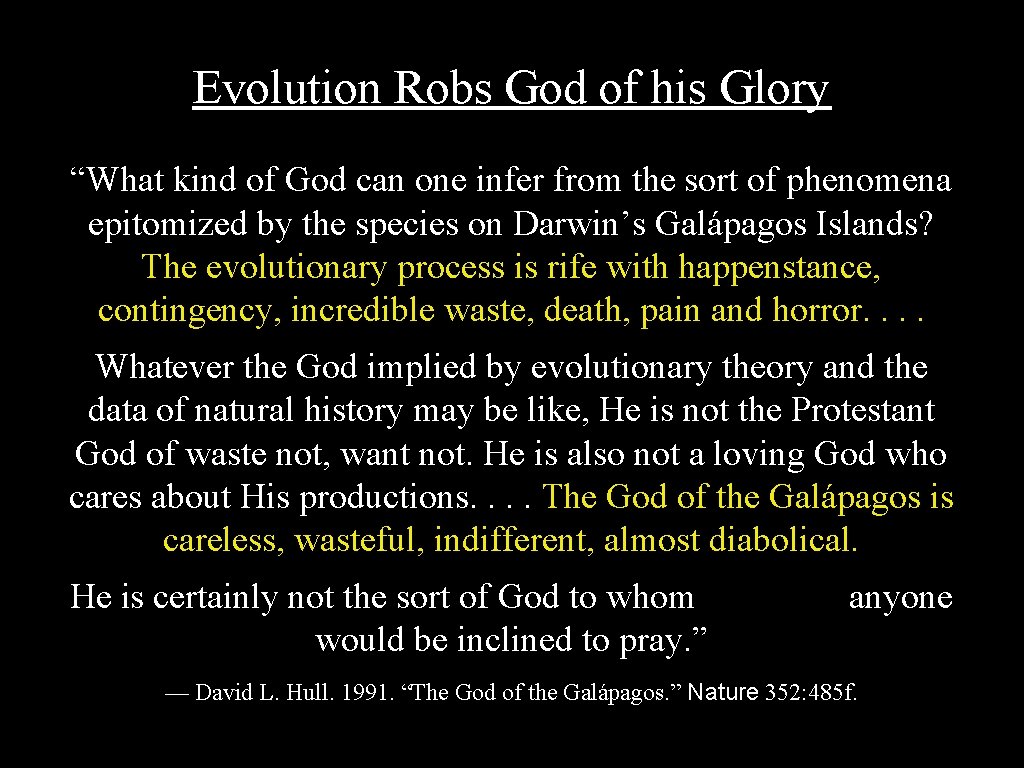 Evolution Robs God of his Glory

"What kind of God can one infer from the sort of phenomena epitomized by the species on Darwin's Galápagos Islands? The evolutionary process is rife with happenstance, contingency, incredible waste, death, pain and horror. . . .

Whatever the God implied by evolutionary theory and the data of natural history may be like, He is not the Protestant God of waste not, want not. He is also not a loving God who cares about His productions. . . . The God of the Galápagos is careless, wasteful, indifferent, almost diabolical.

He is certainly not the sort of God to whom anyone would be inclined to pray."

— David L. Hull. 1991. "The God of the Galápagos." Nature 352:485f.